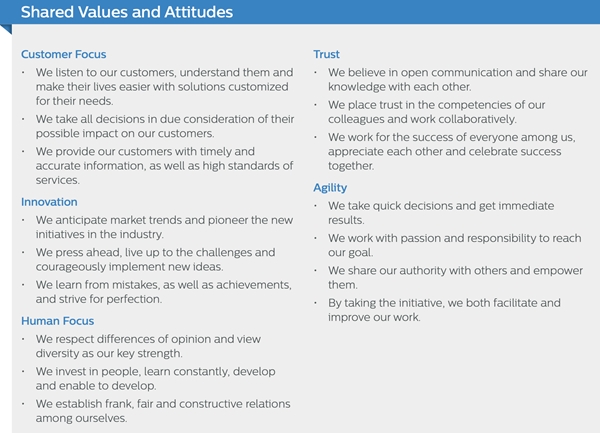 Shared Values and Attitudes

Customer Focus

· We listen to our customers, understand them and make their lives easier with solutions customized for their needs.

· We take all decisions in due consideration of their possible impact on our customers.

· We provide our customers with timely and accurate information, as well as high standards of services.

Innovation

· We anticipate market trends and pioneer the new initiatives in the industry.

· We press ahead, live up to the challenges and courageously implement new ideas.

· We learn from mistakes, as well as achievements, and strive for perfection.

Human Focus

· We respect differences of opinion and view diversity as our key strength.

· We invest in people, learn constantly, develop and enable to develop.

· We establish frank, fair and constructive relations among ourselves.

Trust

· We believe in open communication and share our knowledge with each other.

· We place trust in the competencies of our colleagues and work collaboratively.

· We work for the success of everyone among us, appreciate each other and celebrate success together.

Agility

· We take quick decisions and get immediate results.

· We work with passion and responsibility to reach our goal.

· We share our authority with others and empower them.

· By taking the initiative, we both facilitate and improve our work.